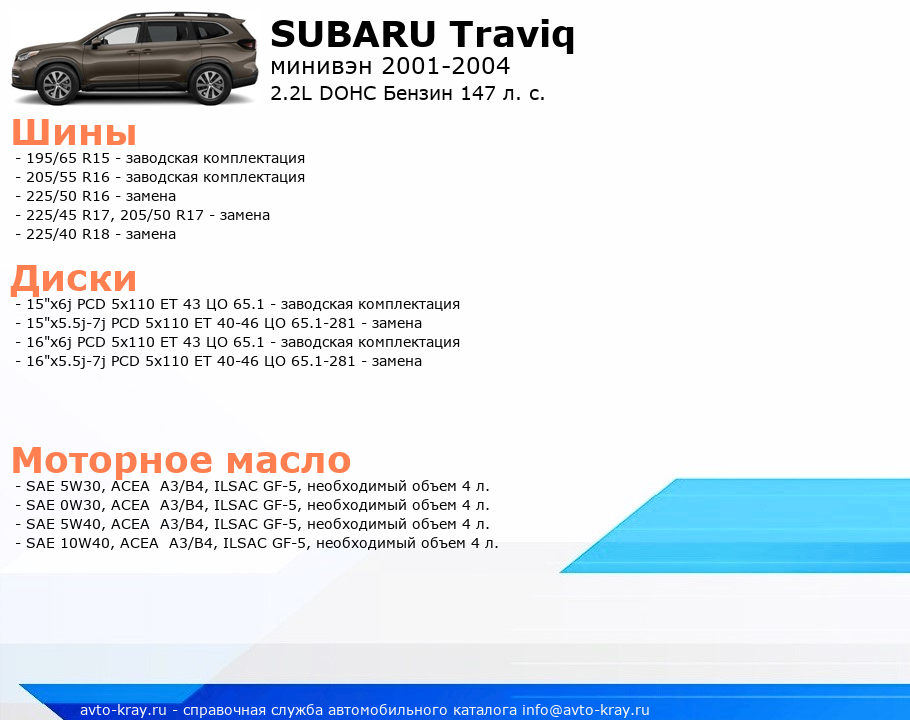 SUBARU Traviq
минивэн 2001-2004
2.2L DOHC Бензин 147 л. с.

Шины
- 195/65 R15 - заводская комплектация
- 205/55 R16 - заводская комплектация
- 225/50 R16 - замена
- 225/45 R17, 205/50 R17 - замена
- 225/40 R18 - замена

Диски
- 15"x6j PCD 5x110 ET 43 ЦО 65.1 - заводская комплектация
- 15"x5.5j-7j PCD 5x110 ET 40-46 ЦО 65.1-281 - замена
- 16"x6j PCD 5x110 ET 43 ЦО 65.1 - заводская комплектация
- 16"x5.5j-7j PCD 5x110 ET 40-46 ЦО 65.1-281 - замена

Моторное масло
- SAE 5W30, ACEA A3/B4, ILSAC GF-5, необходимый объем 4 л.
- SAE 0W30, ACEA A3/B4, ILSAC GF-5, необходимый объем 4 л.
- SAE 5W40, ACEA A3/B4, ILSAC GF-5, необходимый объем 4 л.
- SAE 10W40, ACEA A3/B4, ILSAC GF-5, необходимый объем 4 л.

avto-kray.ru - справочная служба автомобильного каталога info@avto-kray.ru